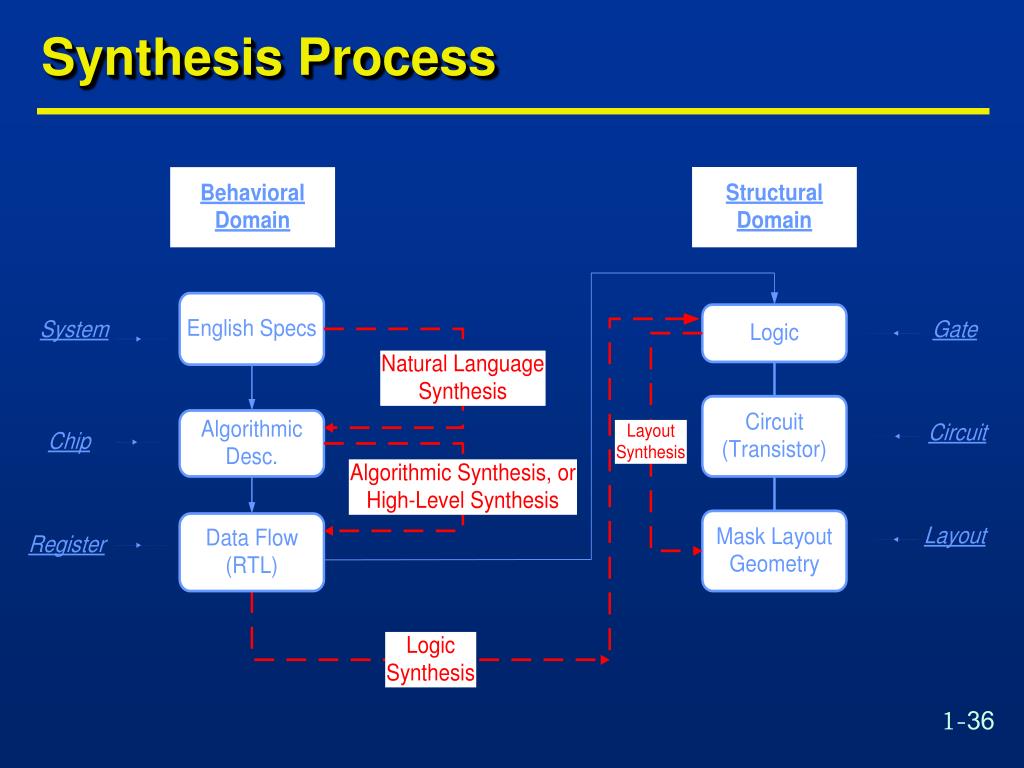 Synthesis Process

Behavioral Domain

Structural Domain

System

English Specs

Natural Language Synthesis

Chip

Algorithmic Desc.

Algorithmic Synthesis, or High-Level Synthesis

Register

Data Flow (RTL)

Logic Synthesis

Layout Synthesis

Logic

Gate

Circuit (Transistor)

Circuit

Mask Layout Geometry

Layout

1-36